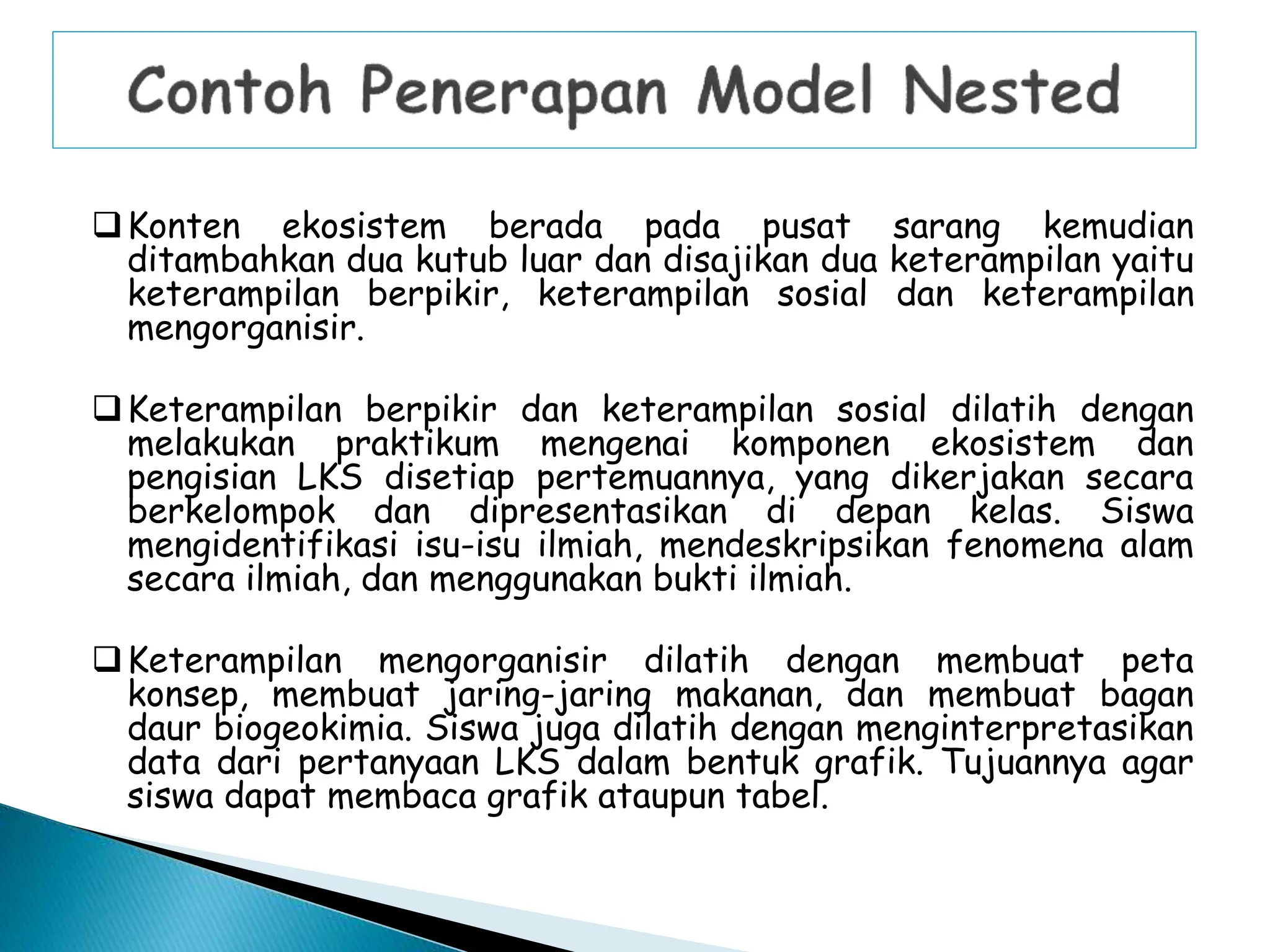 Contoh Penerapan Model Nested

❑ Konten ekosistem berada pada pusat sarang kemudian ditambahkan dua kutub luar dan disajikan dua keterampilan yaitu keterampilan berpikir, keterampilan sosial dan keterampilan mengorganisir.

❑ Keterampilan berpikir dan keterampilan sosial dilatih dengan melakukan praktikum mengenai komponen ekosistem dan pengisian LKS disetiap pertemuannya, yang dikerjakan secara berkelompok dan dipresentasikan di depan kelas. Siswa mengidentifikasi isu-isu ilmiah, mendeskripsikan fenomena alam secara ilmiah, dan menggunakan bukti ilmiah.

❑ Keterampilan mengorganisir dilatih dengan membuat peta konsep, membuat jaring-jaring makanan, dan membuat bagan daur biogeokimia. Siswa juga dilatih dengan menginterpretasikan data dari pertanyaan LKS dalam bentuk grafik. Tujuannya agar siswa dapat membaca grafik ataupun tabel.